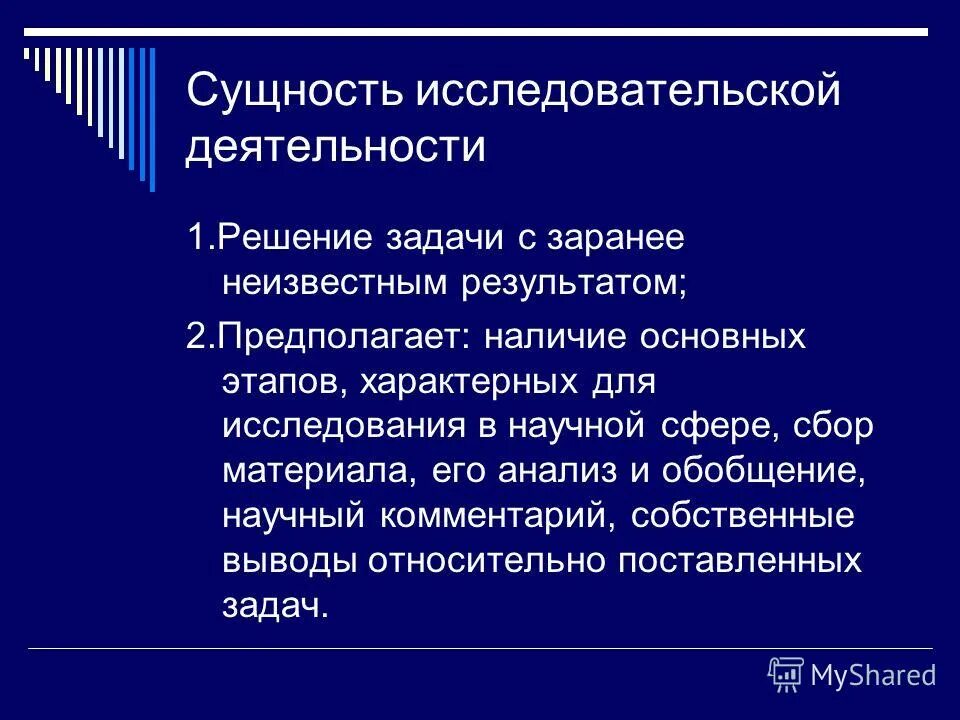 Сущность исследовательской деятельности

1.Решение задачи с заранее неизвестным результатом;

2.Предполагает: наличие основных этапов, характерных для исследования в научной сфере, сбор материала, его анализ и обобщение, научный комментарий, собственные выводы относительно поставленных задач.

MyShared